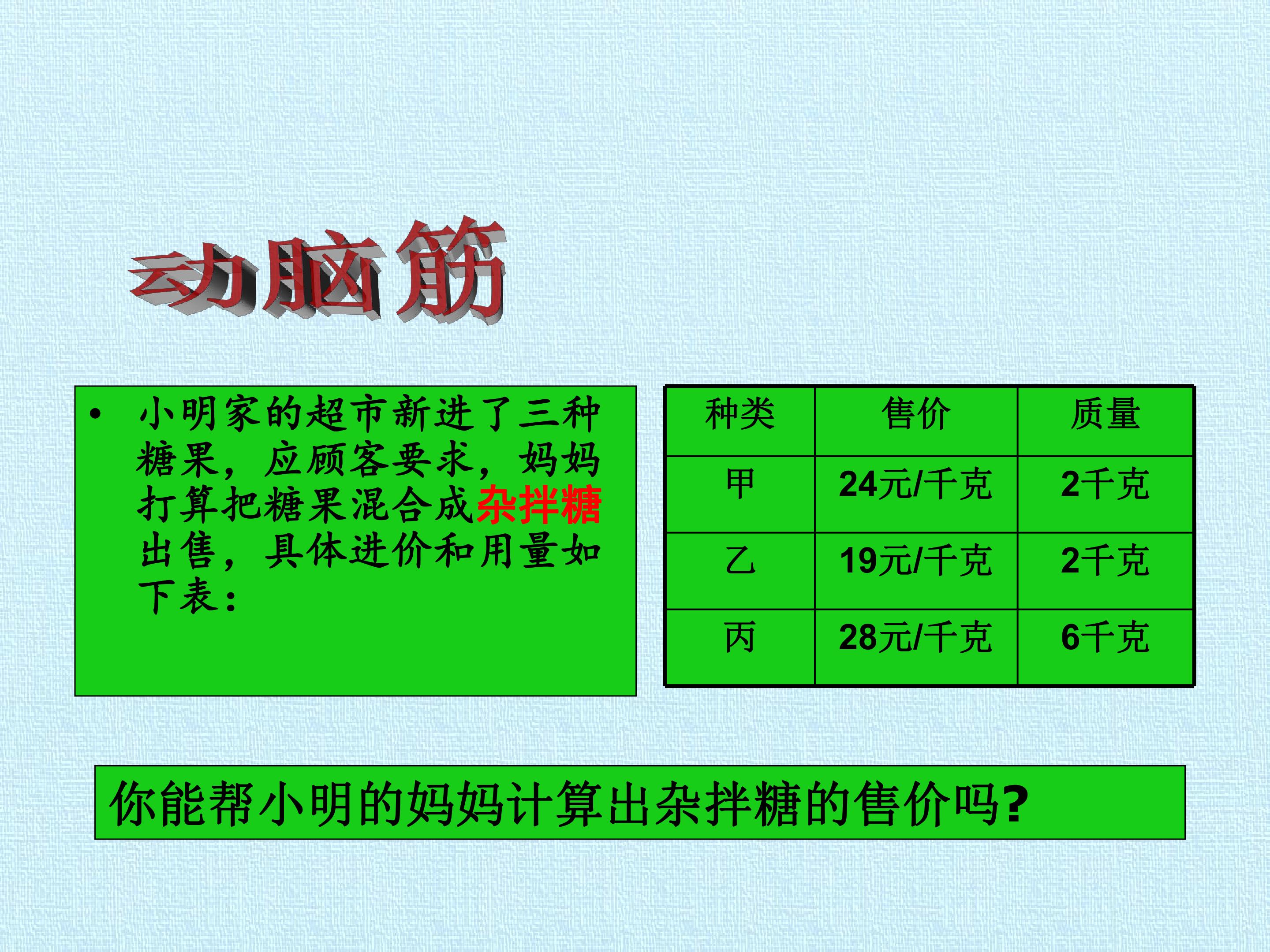 动脑筋

• 小明家的超市新进了三种糖果，应顾客要求，妈妈打算把糖果混合成杂拌糖出售，具体进价和用量如下表：

| 种类 | 售价 | 质量 |
|---|---|---|
| 甲 | 24元/千克 | 2千克 |
| 乙 | 19元/千克 | 2千克 |
| 丙 | 28元/千克 | 6千克 |

你能帮小明的妈妈计算出杂拌糖的售价吗?